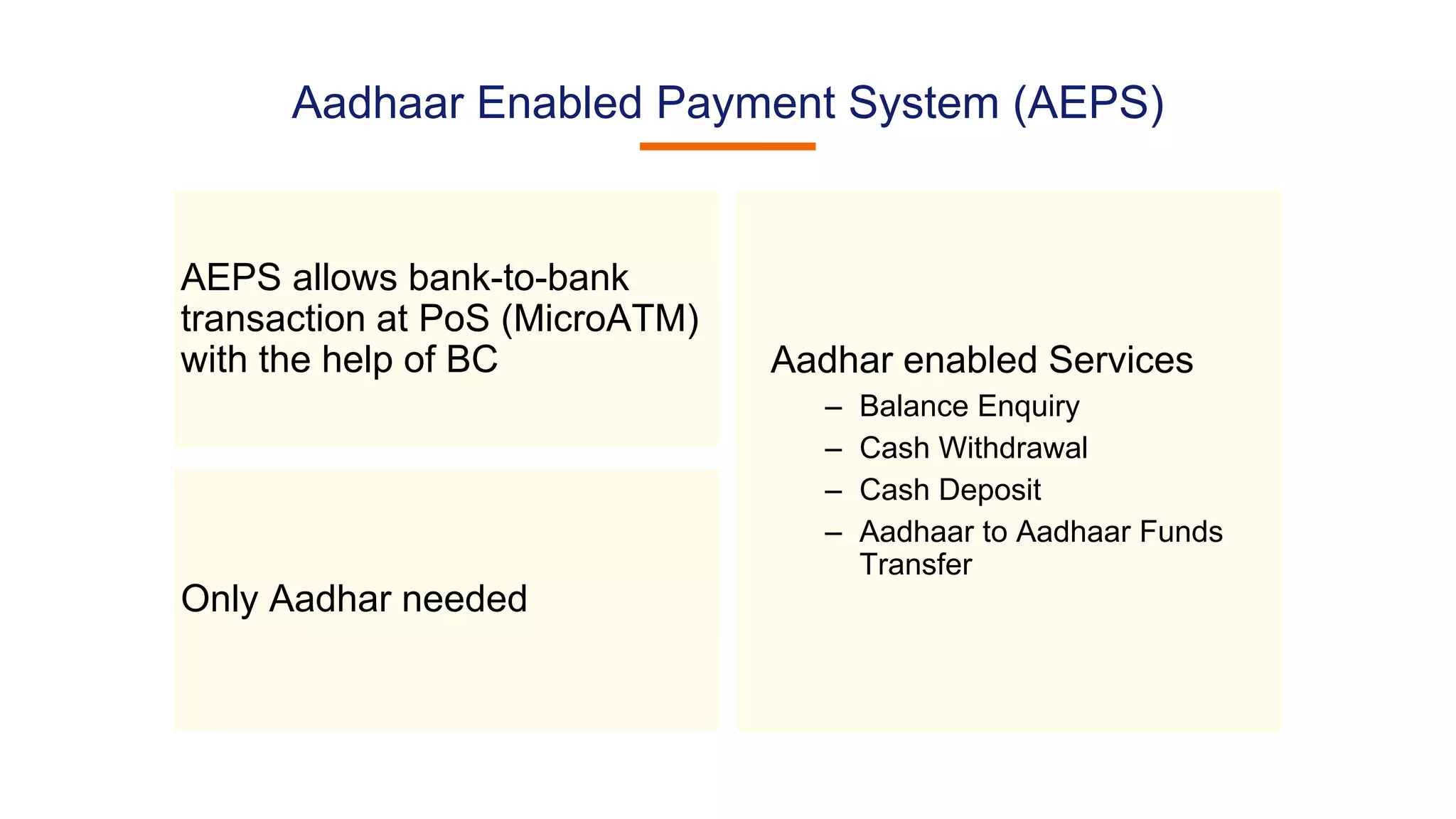 Aadhaar Enabled Payment System (AEPS)

AEPS allows bank-to-bank transaction at PoS (MicroATM) with the help of BC

Only Aadhar needed

Aadhar enabled Services

– Balance Enquiry
– Cash Withdrawal
– Cash Deposit
– Aadhaar to Aadhaar Funds Transfer